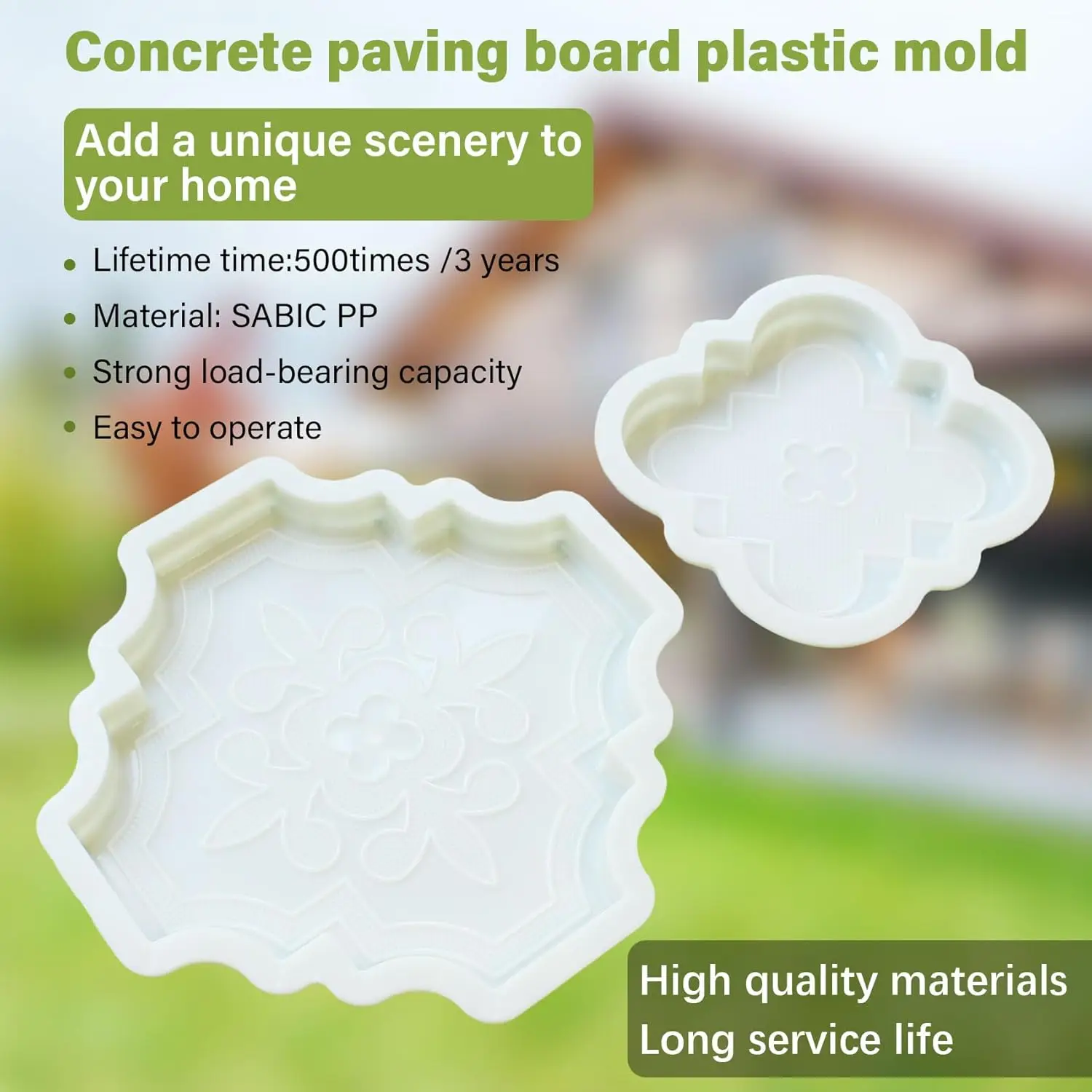 Concrete paving board plastic mold

Add a unique scenery to your home

• Lifetime time:500times /3 years
• Material: SABIC PP
• Strong load-bearing capacity
• Easy to operate

High quality materials
Long service life